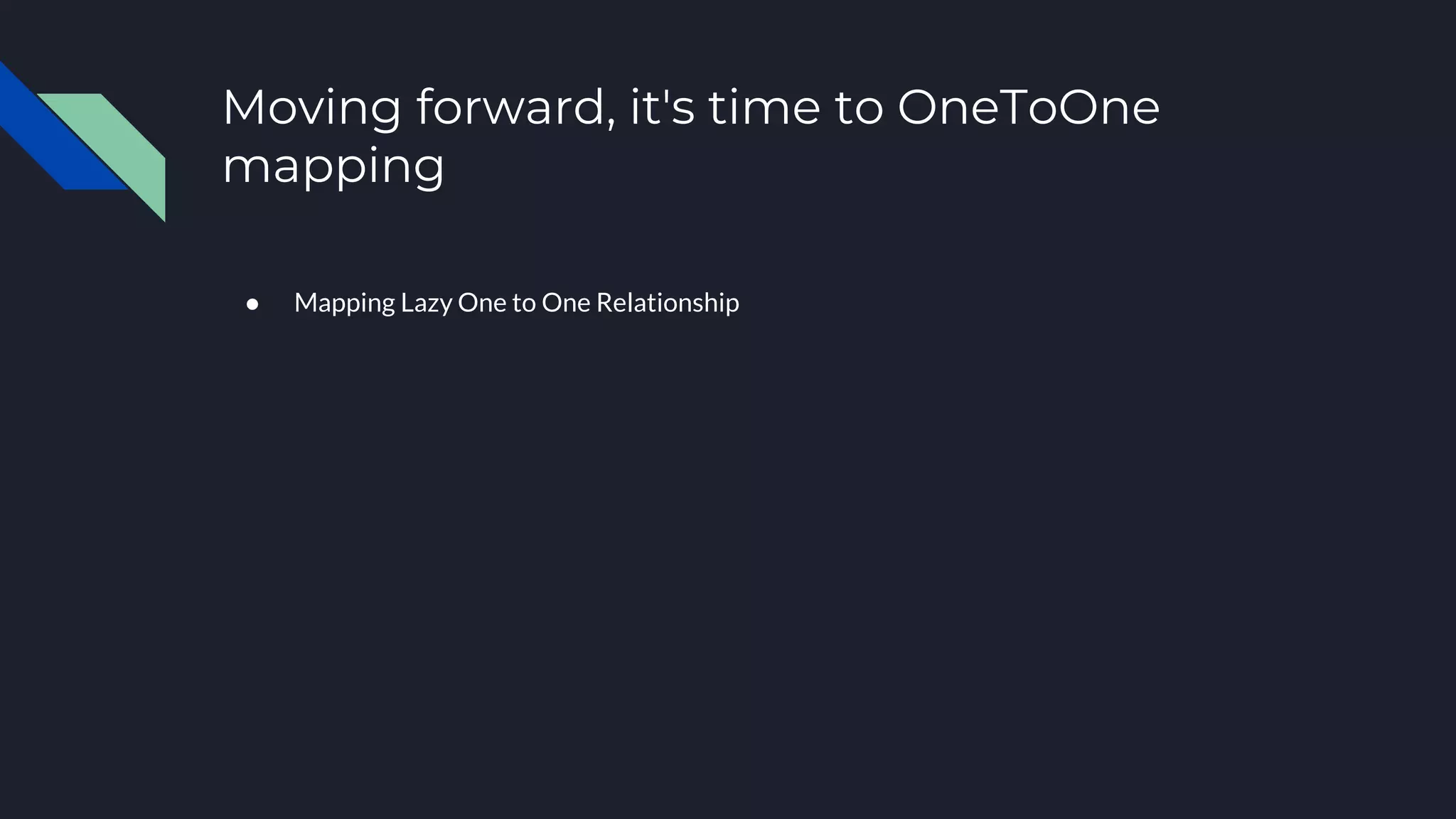 Moving forward, it's time to OneToOne mapping

● Mapping Lazy One to One Relationship